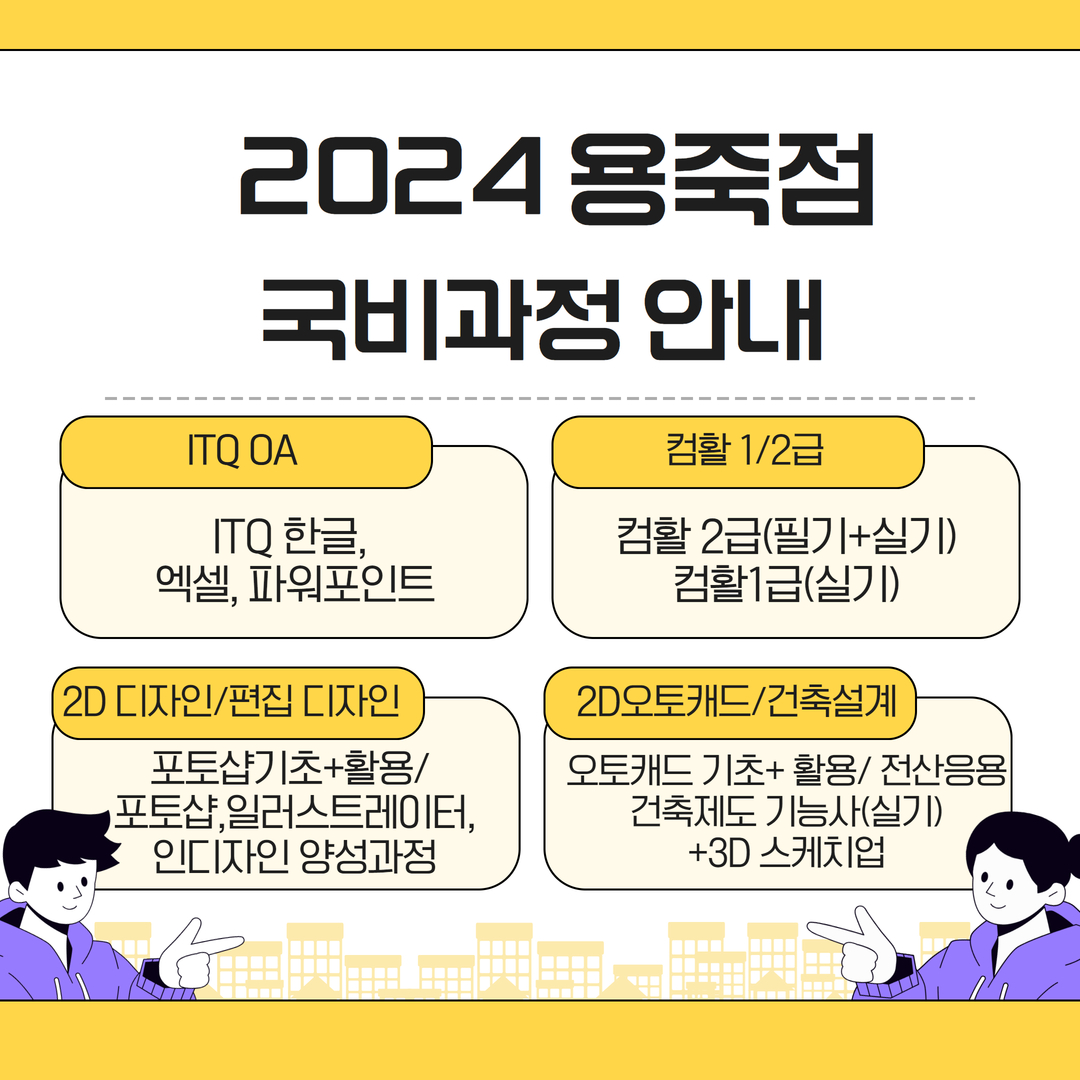 2024 용죽점
국비과정 안내

ITQ OA

ITQ 한글,
엑셀, 파워포인트

컴활 1/2급

컴활 2급(필기+실기)
컴활1급(실기)

2D 디자인/편집 디자인

포토샵기초+활용/
포토샵,일러스트레이터,
인디자인 양성과정

2D오토캐드/건축설계

오토캐드 기초+ 활용/ 전산응용
건축제도 기능사(실기)
+3D 스케치업